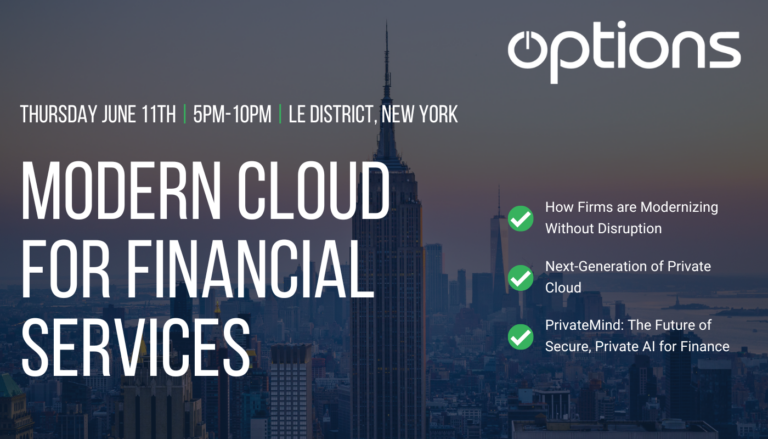 options

THURSDAY JUNE 11TH | 5PM-10PM | LE DISTRICT, NEW YORK

MODERN CLOUD FOR FINANCIAL SERVICES

How Firms are Modernizing Without Disruption

Next-Generation of Private Cloud

PrivateMind: The Future of Secure, Private AI for Finance